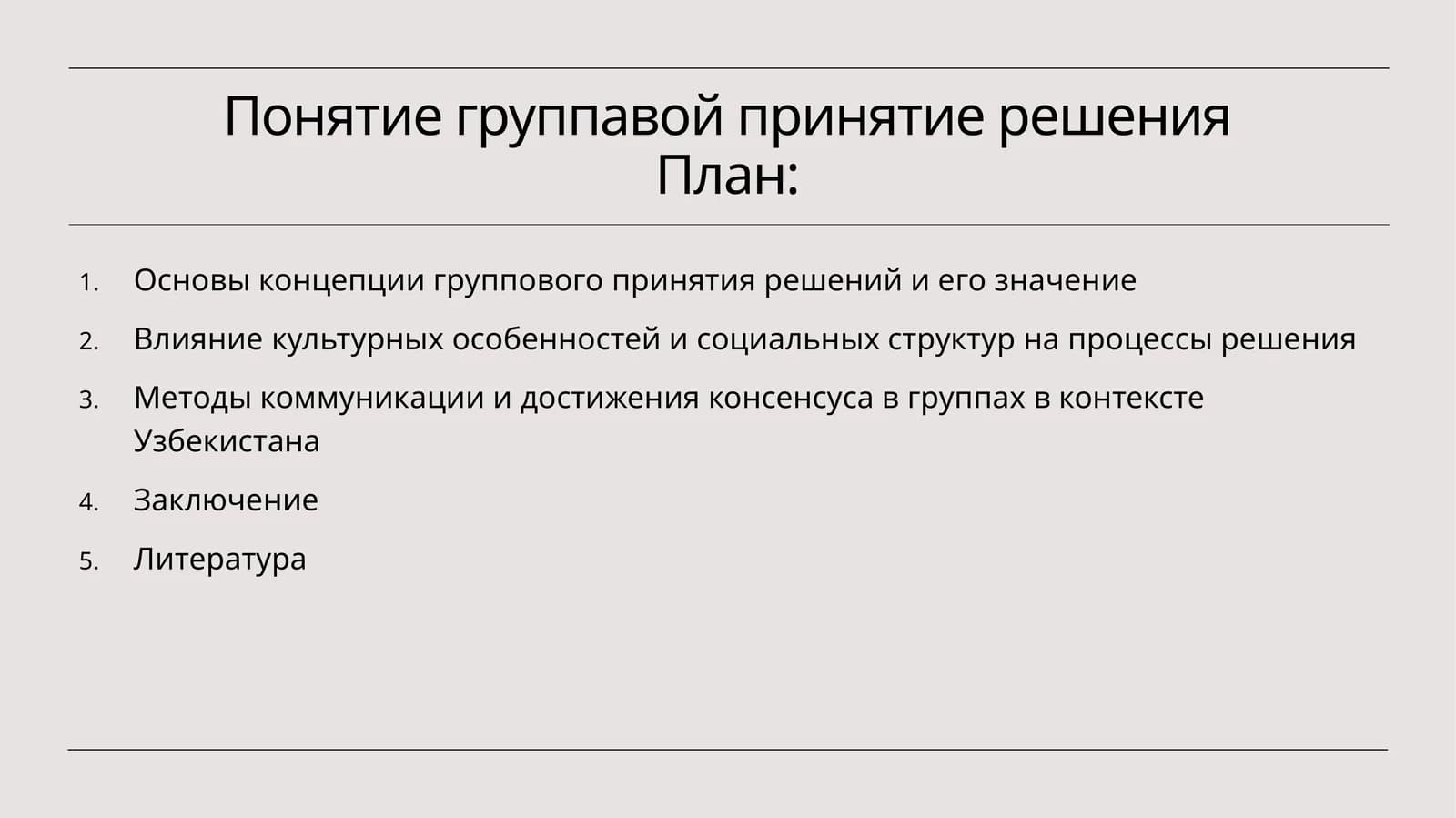 Понятие группавой принятие решения
План:

1. Основы концепции группового принятия решений и его значение
2. Влияние культурных особенностей и социальных структур на процессы решения
3. Методы коммуникации и достижения консенсуса в группах в контексте Узбекистана
4. Заключение
5. Литература